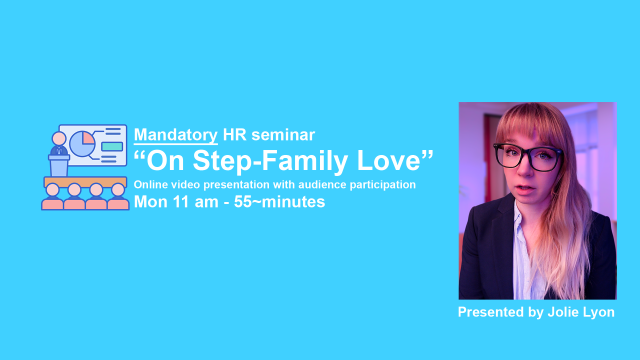 Mandatory HR seminar
“On Step-Family Love”
Online video presentation with audience participation
Mon 11 am - 55~minutes

Presented by Jolie Lyon